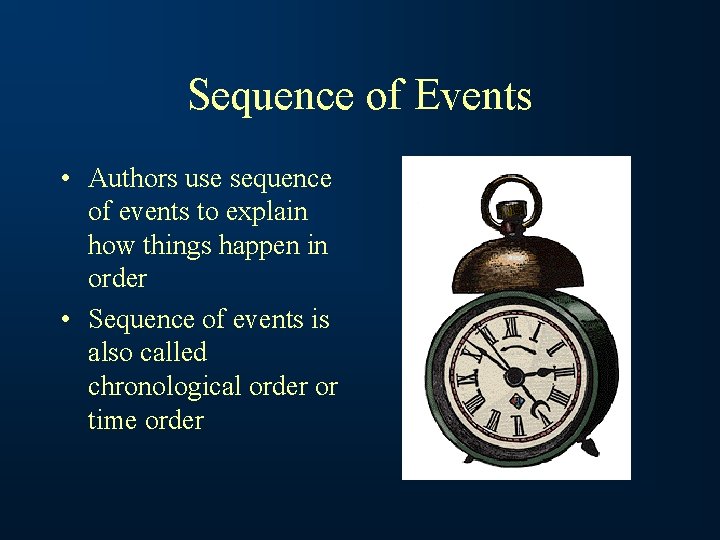 Sequence of Events

• Authors use sequence of events to explain how things happen in order

• Sequence of events is also called chronological order or time order

XII I II III IIII V VI VII VIII IX X XI